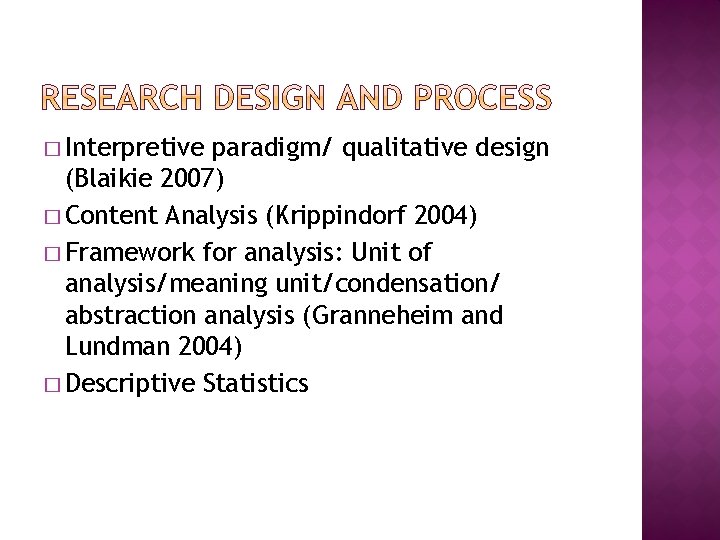 RESEARCH DESIGN AND PROCESS

□ Interpretive paradigm/ qualitative design (Blaikie 2007)
□ Content Analysis (Krippindorf 2004)
□ Framework for analysis: Unit of analysis/meaning unit/condensation/ abstraction analysis (Granneheim and Lundman 2004)
□ Descriptive Statistics